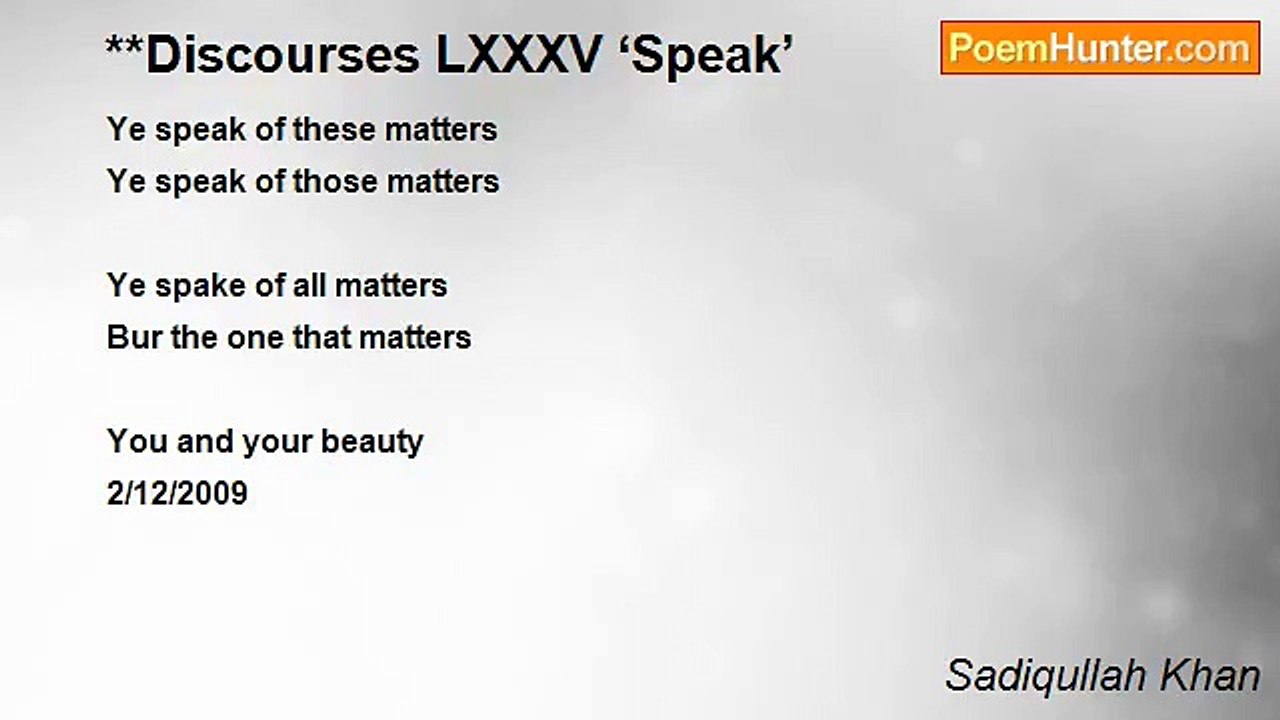 **Discourses LXXXV ‘Speak’

PoemHunter.com

Ye speak of these matters
Ye speak of those matters

Ye spake of all matters
Bur the one that matters

You and your beauty
2/12/2009

Sadiqullah Khan